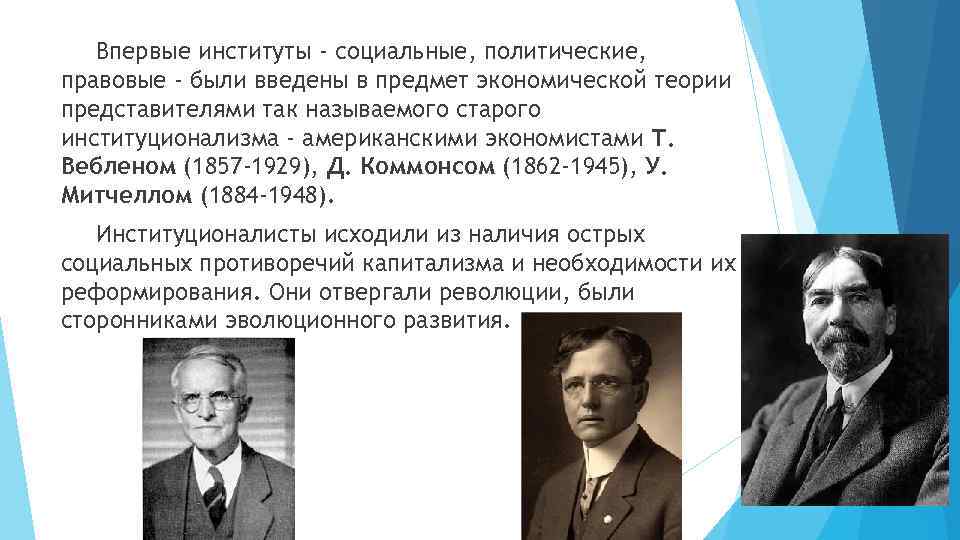 Впервые институты - социальные, политические, правовые - были введены в предмет экономической теории представителями так называемого старого институционализма - американскими экономистами Т. Вебленом (1857-1929), Д. Коммонсом (1862-1945), У. Митчеллом (1884-1948).

Институционалисты исходили из наличия острых социальных противоречий капитализма и необходимости их реформирования. Они отвергали революции, были сторонниками эволюционного развития.